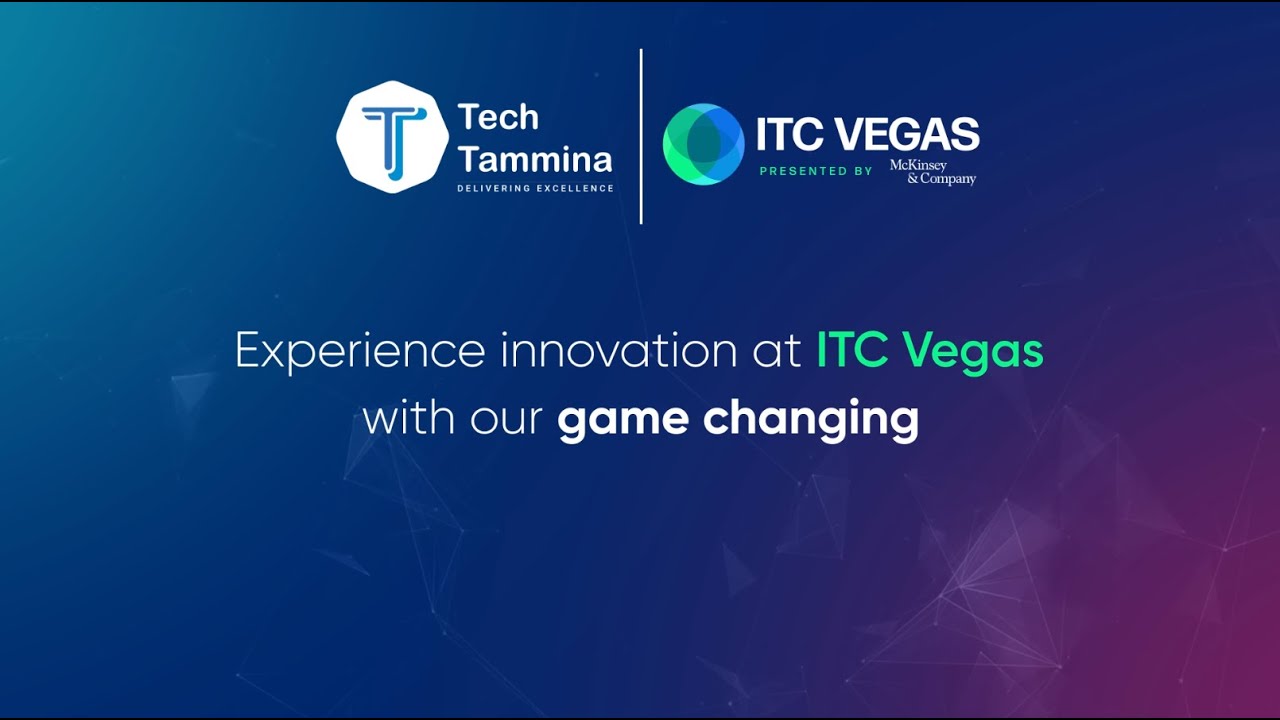 Tech Tammina
DELIVERING EXCELLENCE

ITC VEGAS
PRESENTED BY McKinsey & Company

Experience innovation at ITC Vegas with our game changing